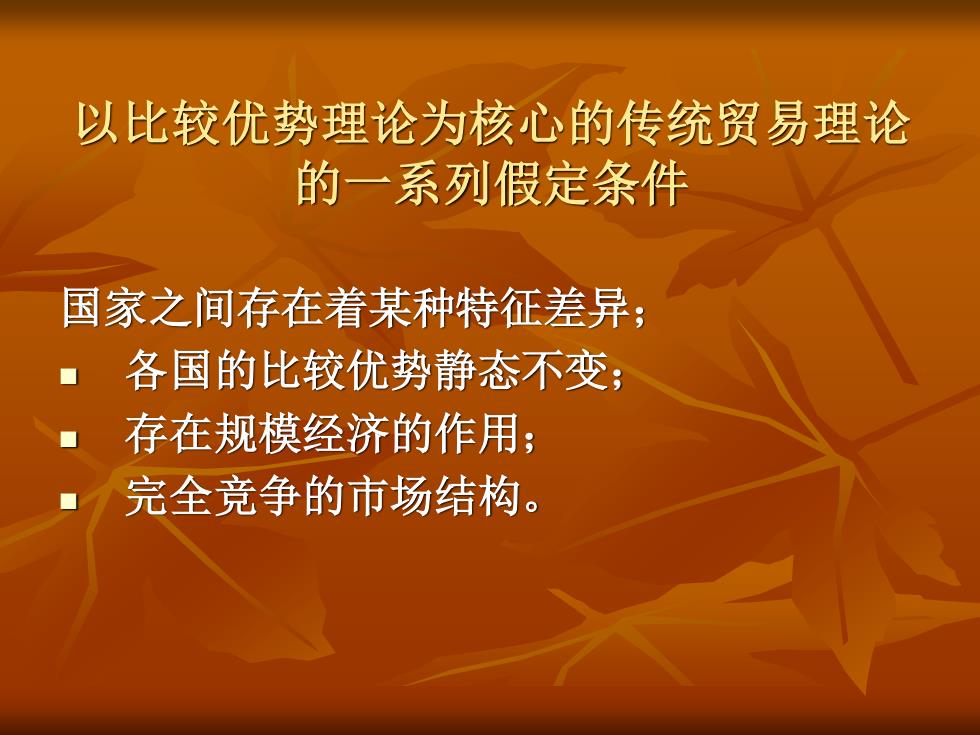 以比较优势理论为核心的传统贸易理论的一系列假定条件

国家之间存在着某种特征差异；

- 各国的比较优势静态不变；
- 存在规模经济的作用；
- 完全竞争的市场结构。